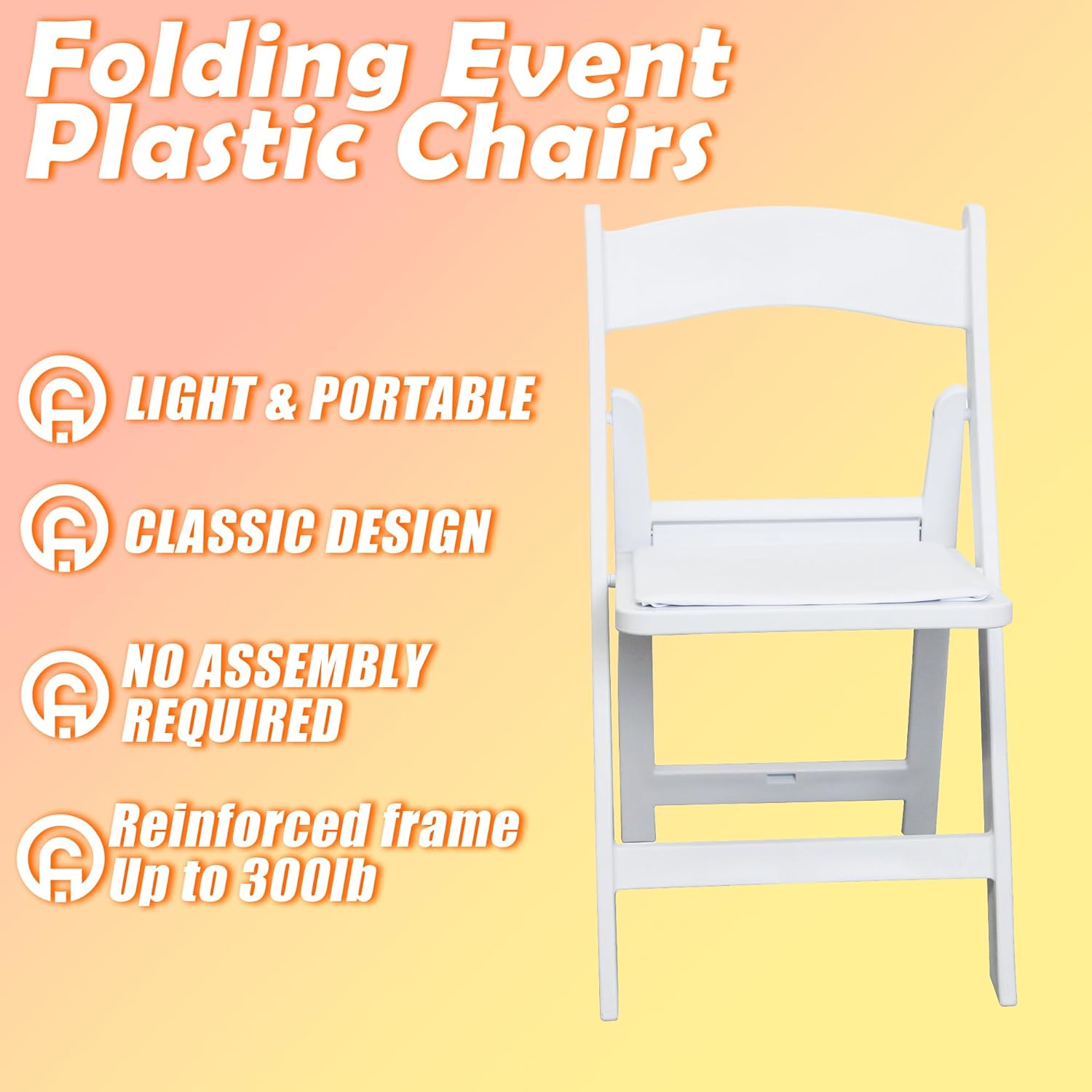 Folding Event Plastic Chairs

LIGHT & PORTABLE

CLASSIC DESIGN

NO ASSEMBLY REQUIRED

Reinforced frame Up to 300lb